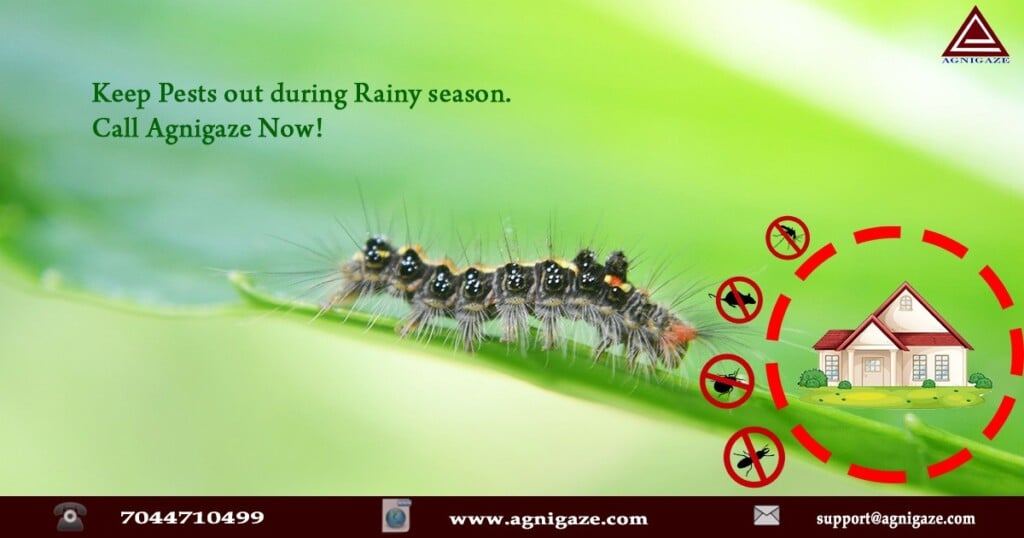 AGNIGAZE

Keep Pests out during Rainy season.
Call Agnigaze Now!

7044710499 www.agnigaze.com support@agnigaze.com